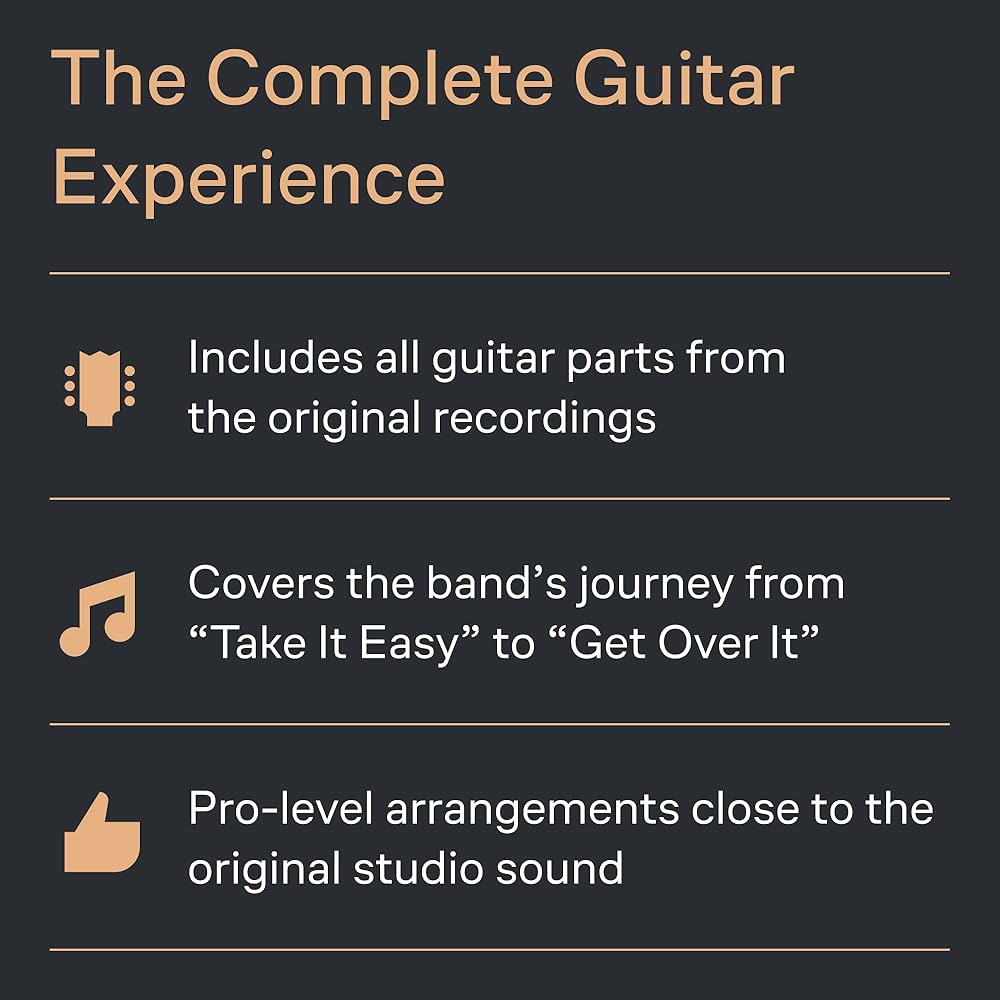 The Complete Guitar Experience

Includes all guitar parts from the original recordings

Covers the band’s journey from “Take It Easy” to “Get Over It”

Pro-level arrangements close to the original studio sound